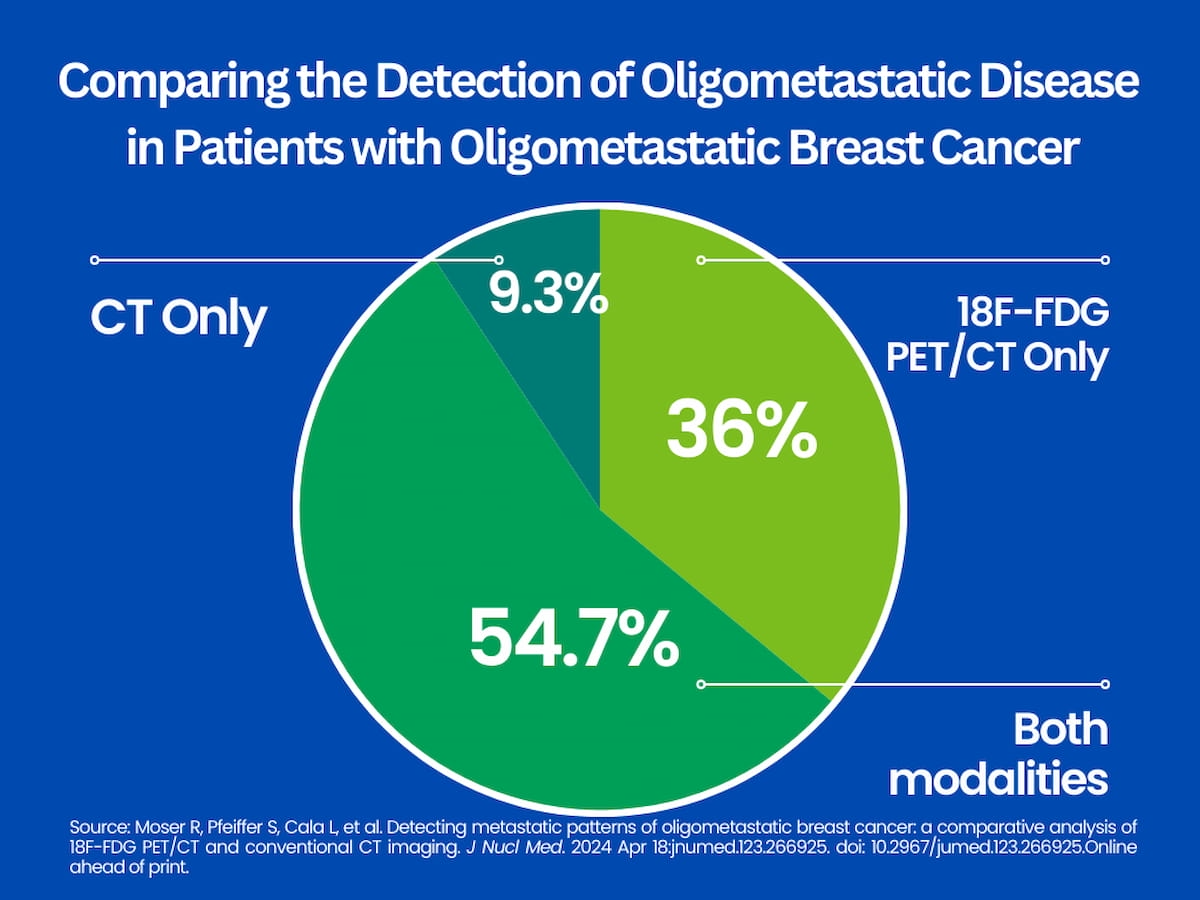 Comparing the Detection of Oligometastatic Disease in Patients with Oligometastatic Breast Cancer

CT Only

9.3%

18F-FDG PET/CT Only

36%

54.7%

Both modalities

Source: Moser R, Pfeiffer S, Cala L, et al. Detecting metastatic patterns of oligometastatic breast cancer: a comparative analysis of 18F-FDG PET/CT and conventional CT imaging. J Nucl Med. 2024 Apr 18:jnumed.123.266925. doi: 10.2967/jumed.123.266925.Online ahead of print.